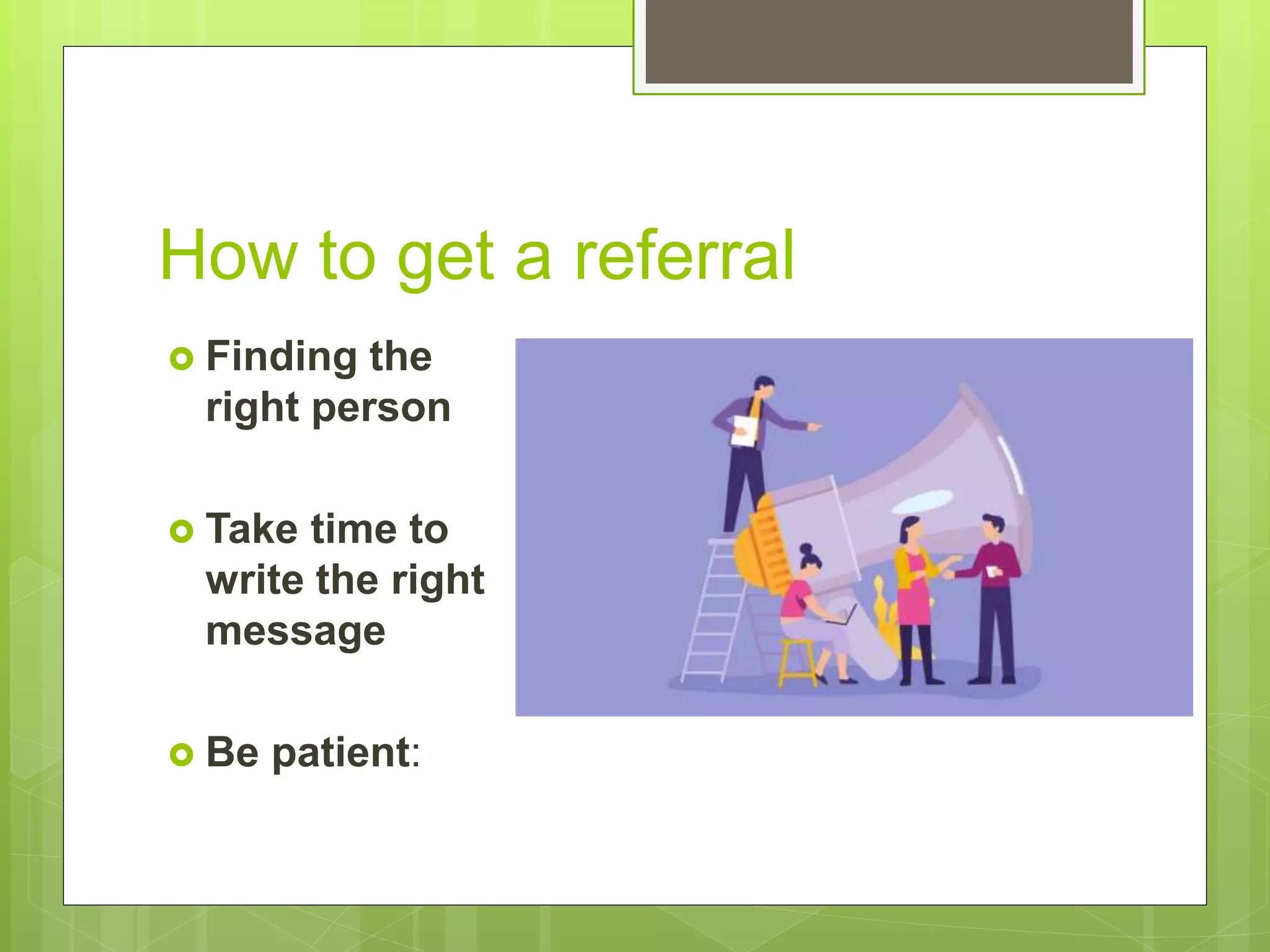 How to get a referral

Finding the right person

Take time to write the right message

Be patient: